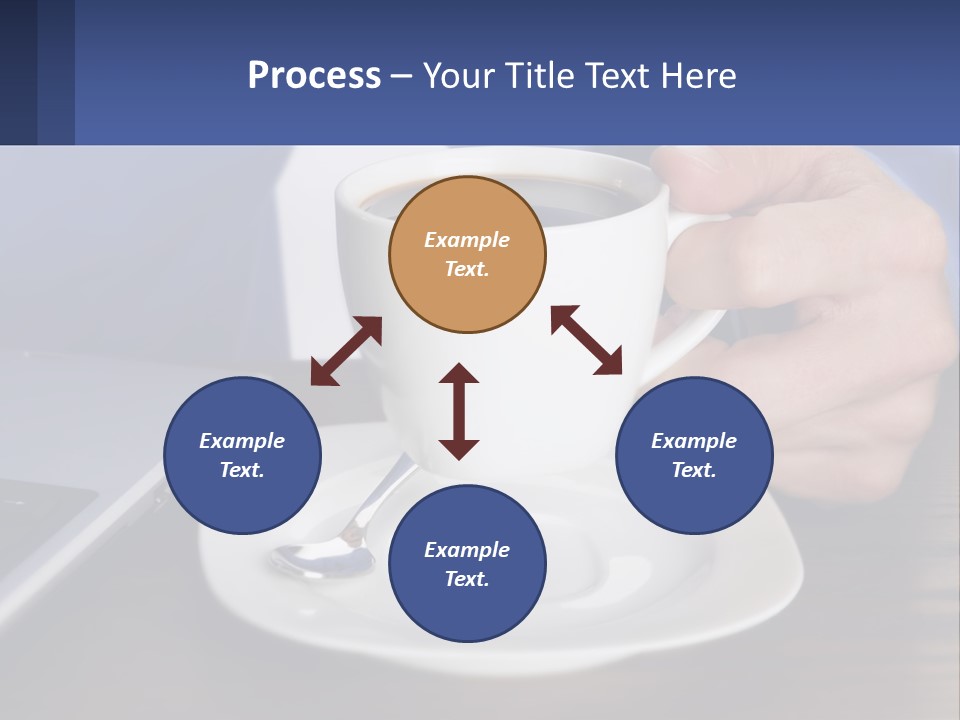 Process – Your Title Text Here

Example Text.

Example Text.

Example Text.

Example Text.